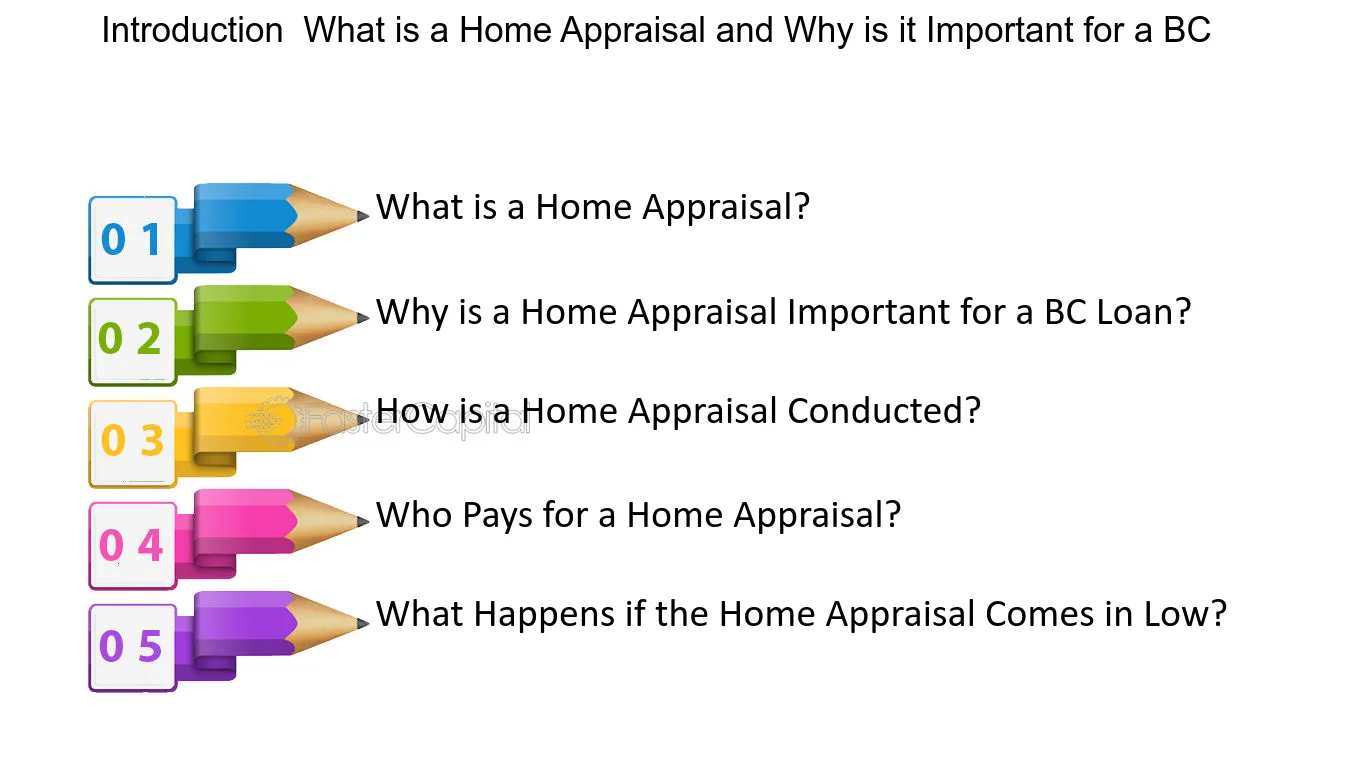 Introduction  What is a Home Appraisal and Why is it Important for a BC

0 1 What is a Home Appraisal?

0 2 Why is a Home Appraisal Important for a BC Loan?

0 3 How is a Home Appraisal Conducted?

FasterCapital

0 4 Who Pays for a Home Appraisal?

0 5 What Happens if the Home Appraisal Comes in Low?